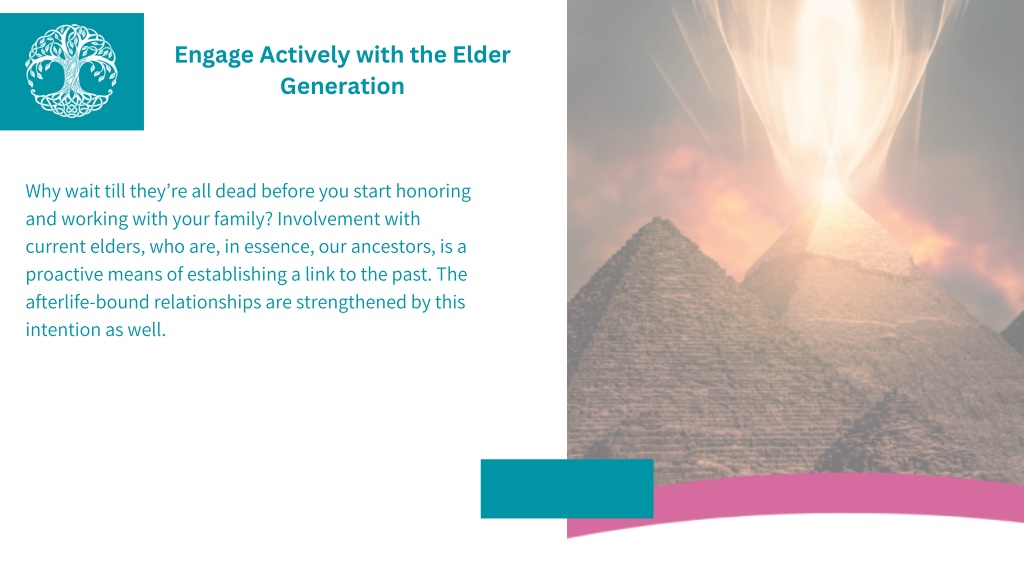 Engage Actively with the Elder Generation

Why wait till they’re all dead before you start honoring and working with your family? Involvement with current elders, who are, in essence, our ancestors, is a proactive means of establishing a link to the past. The afterlife-bound relationships are strengthened by this intention as well.